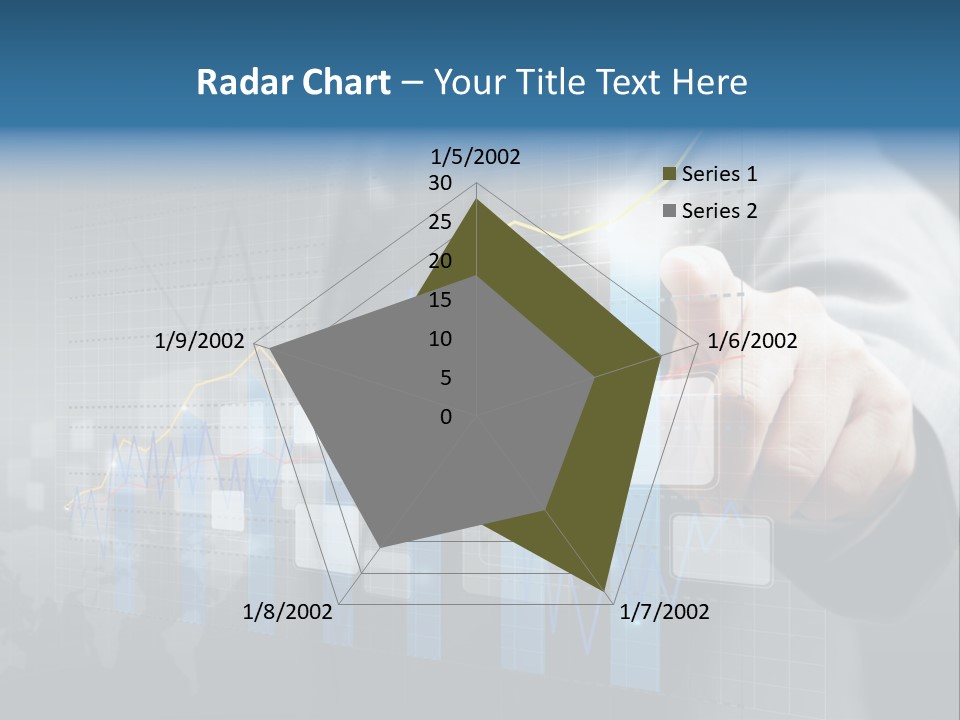 Radar Chart – Your Title Text Here

1/5/2002
30
25
20
15
10
5
0
1/6/2002
1/7/2002
1/8/2002
1/9/2002

Series 1
Series 2